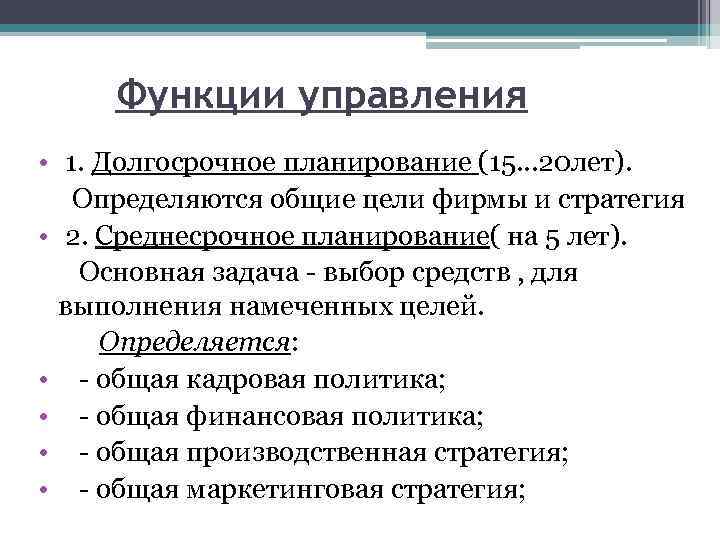 Функции управления

• 1. Долгосрочное планирование (15…20лет). Определяются общие цели фирмы и стратегия
• 2. Среднесрочное планирование( на 5 лет). Основная задача - выбор средств , для выполнения намеченных целей. Определяется:
• - общая кадровая политика;
• - общая финансовая политика;
• - общая производственная стратегия;
• - общая маркетинговая стратегия;